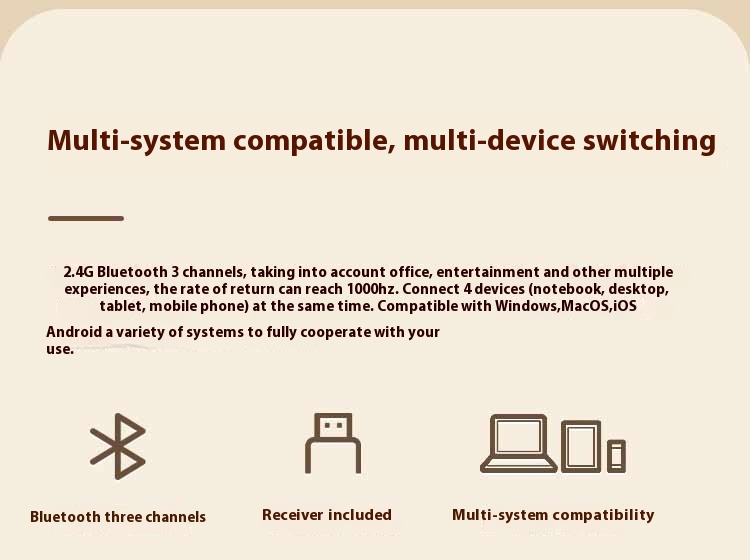 Multi-system compatible, multi-device switching

2.4G Bluetooth 3 channels, taking into account office, entertainment and other multiple experiences, the rate of return can reach 1000hz. Connect 4 devices (notebook, desktop, tablet, mobile phone) at the same time. Compatible with Windows,MacOS,iOS

Android a variety of systems to fully cooperate with your use.

Bluetooth three channels

Receiver included

Multi-system compatibility